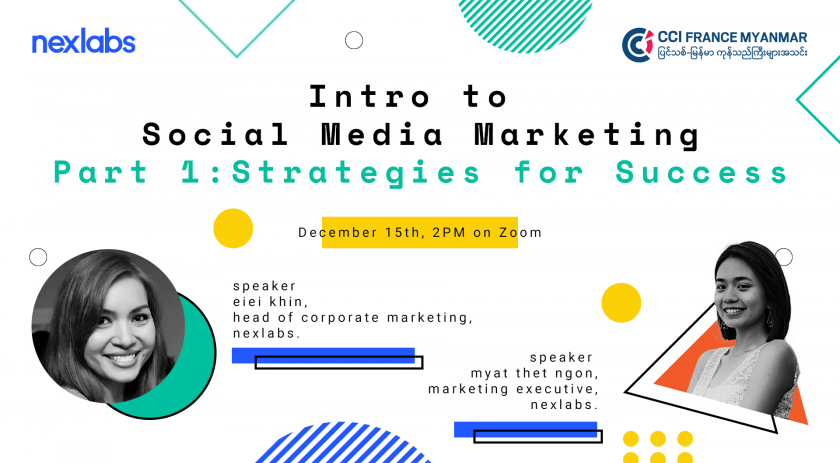 nexlabs

CCI FRANCE MYANMAR
ပြင်သစ်-မြန်မာ ကုန်သည်ကြီးများအသင်း

Intro to
Social Media Marketing
Part 1:Strategies for Success

December 15th, 2PM on Zoom

speaker
eiei khin,
head of corporate marketing,
nexlabs.

speaker
myat thet ngon,
marketing executive,
nexlabs.